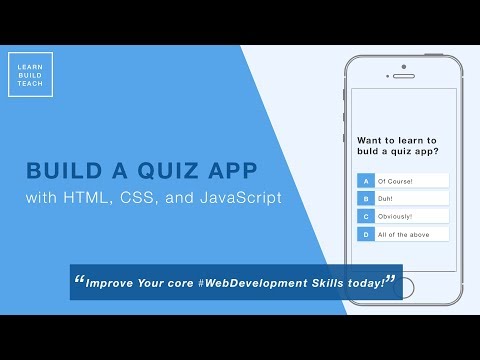 LEARN
BUILD
TEACH

BUILD A QUIZ APP
with HTML, CSS, and JavaScript

Want to learn to buld a quiz app?

A Of Course!
B Duh!
C Obviously!
D All of the above

“Improve Your core #WebDevelopment Skills today!”